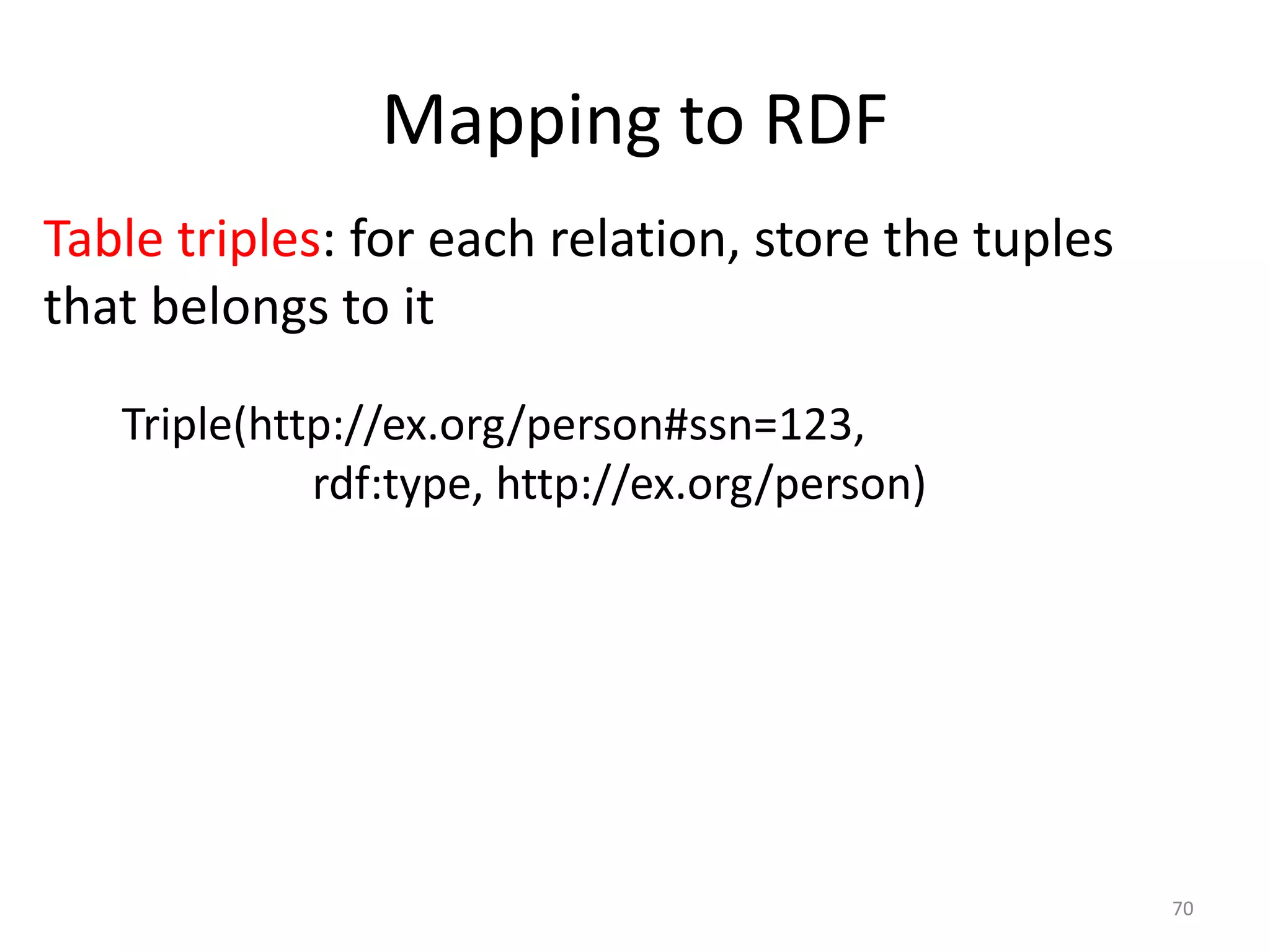 Mapping to RDF

Table triples: for each relation, store the tuples that belongs to it

Triple(http://ex.org/person#ssn=123,
rdf:type, http://ex.org/person)

70